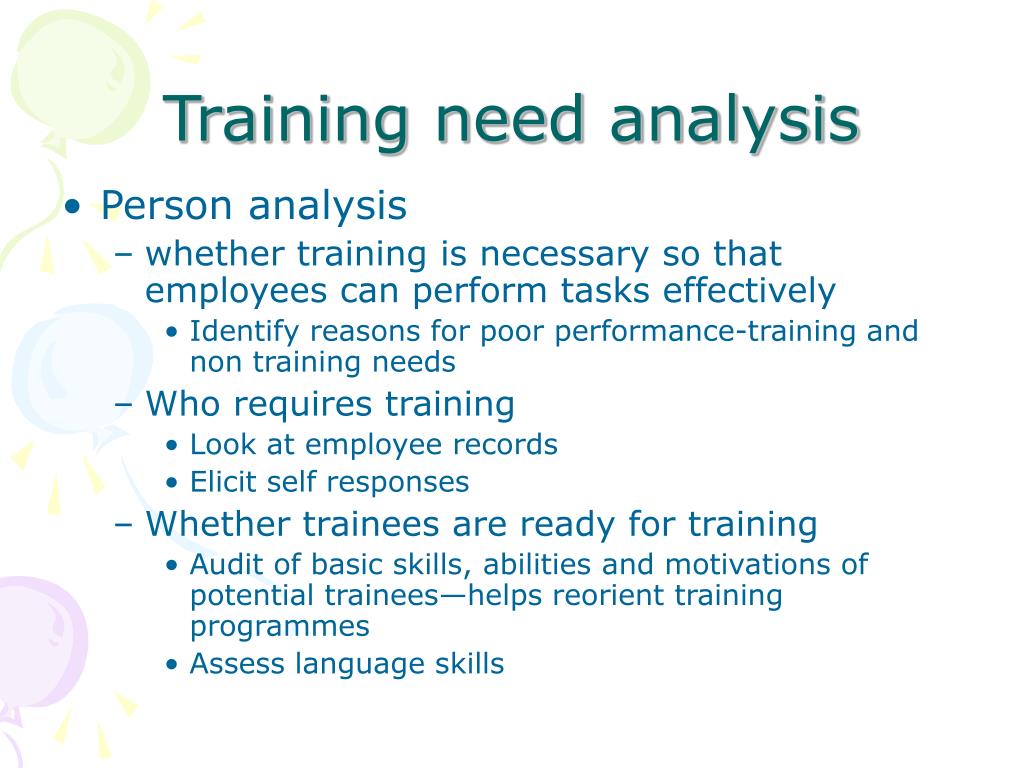 Training need analysis

• Person analysis
– whether training is necessary so that employees can perform tasks effectively
• Identify reasons for poor performance-training and non training needs
– Who requires training
• Look at employee records
• Elicit self responses
– Whether trainees are ready for training
• Audit of basic skills, abilities and motivations of potential trainees—helps reorient training programmes
• Assess language skills